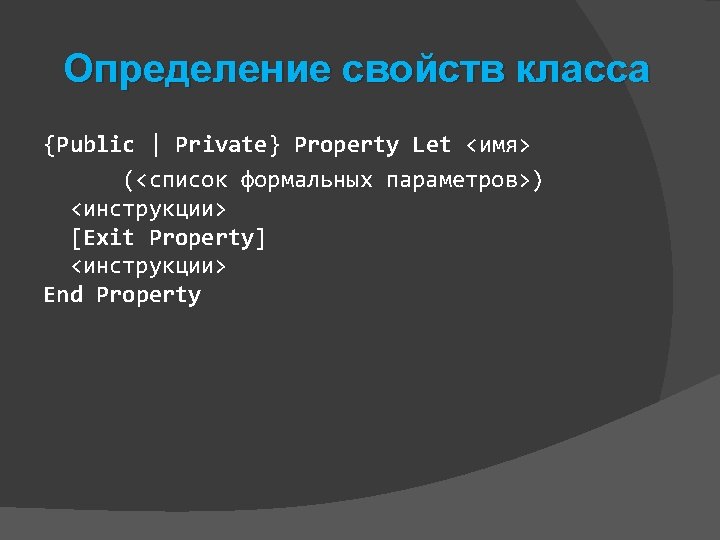 Определение свойств класса

{Public | Private} Property Let <имя>
      (<список формальных параметров>)
  <инструкции>
  [Exit Property]
  <инструкции>
End Property